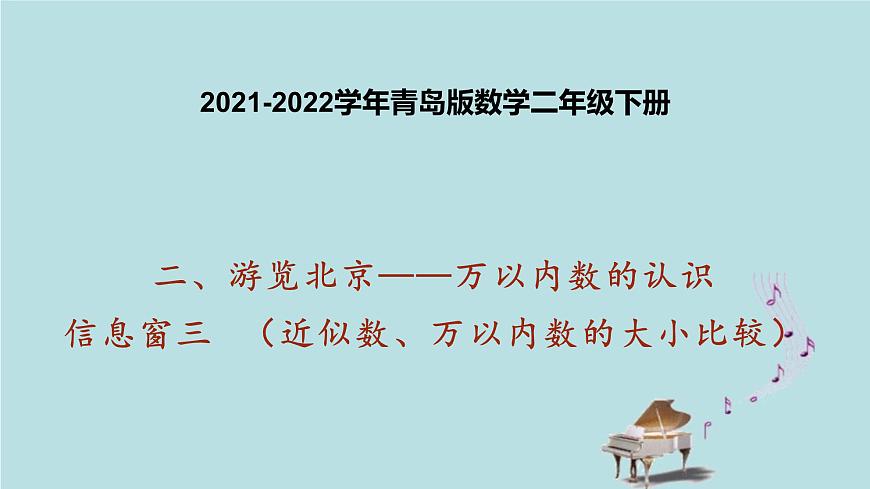 2021-2022学年青岛版数学二年级下册

二、游览北京——万以内数的认识
信息窗三 （近似数、万以内数的大小比较）